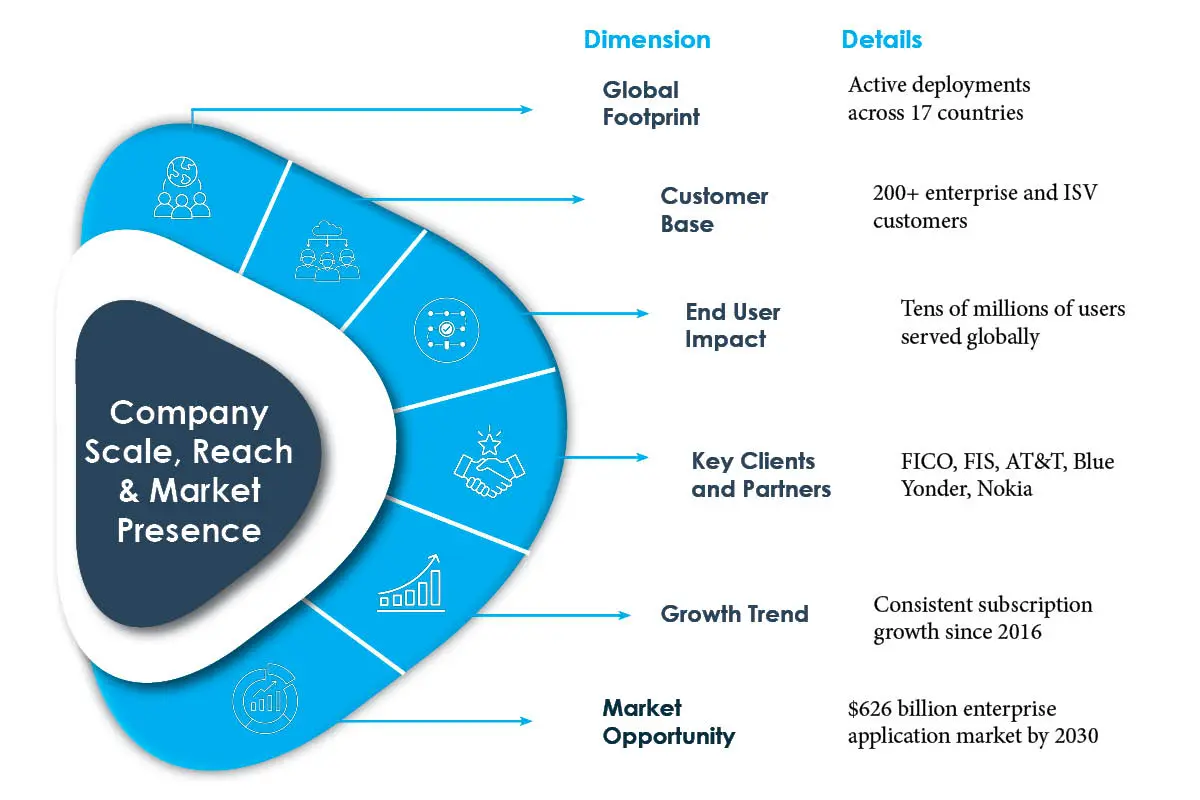 Company Scale, Reach & Market Presence

| Dimension | Details |
|---|---|
| Global Footprint | Active deployments across 17 countries |
| Customer Base | 200+ enterprise and ISV customers |
| End User Impact | Tens of millions of users served globally |
| Key Clients and Partners | FICO, FIS, AT&T, Blue Yonder, Nokia |
| Growth Trend | Consistent subscription growth since 2016 |
| Market Opportunity | \$626 billion enterprise application market by 2030 |